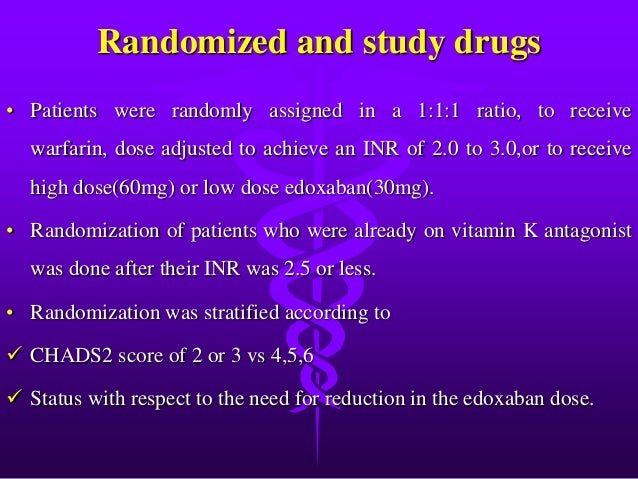 Randomized and study drugs

• Patients were randomly assigned in a 1:1:1 ratio, to receive warfarin, dose adjusted to achieve an INR of 2.0 to 3.0,or to receive high dose(60mg) or low dose edoxaban(30mg).

• Randomization of patients who were already on vitamin K antagonist was done after their INR was 2.5 or less.

• Randomization was stratified according to

✓ CHADS2 score of 2 or 3 vs 4,5,6

✓ Status with respect to the need for reduction in the edoxaban dose.